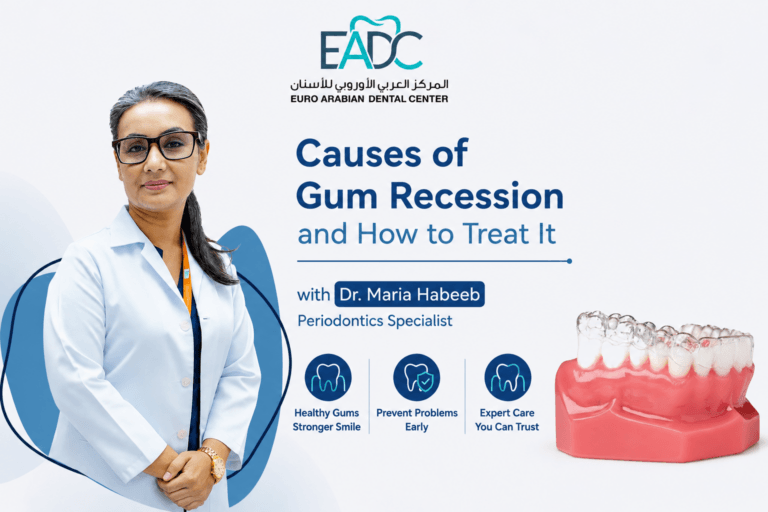 EADC

المركز العربي الأوروبي للأسنان

EURO ARABIAN DENTAL CENTER

Causes of Gum Recession and How to Treat It

with Dr. Maria Habeeb

Periodontics Specialist

Healthy Gums Stronger Smile

Prevent Problems Early

Expert Care You Can Trust